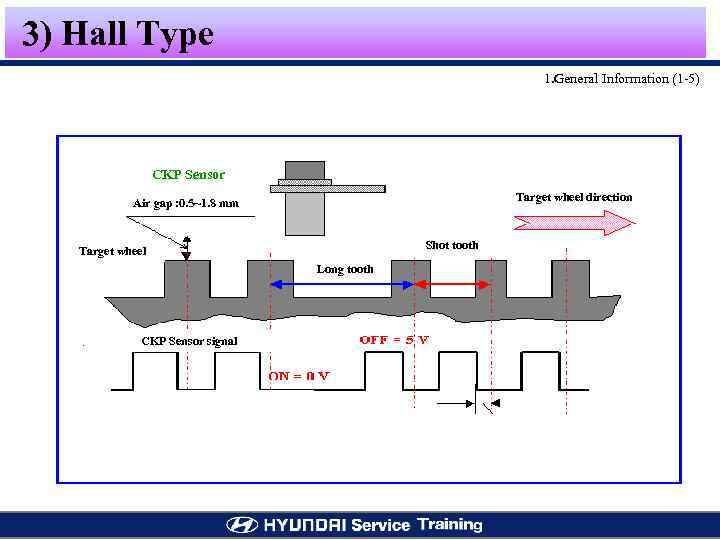 3) Hall Type

1.General Information (1-5)

CKP Sensor

Air gap :0.5~1.8 mm

Target wheel direction

Target wheel

Shot tooth

Long tooth

CKP Sensor signal

OFF = 5 V

ON = 0 V

HYUNDAI Service Training